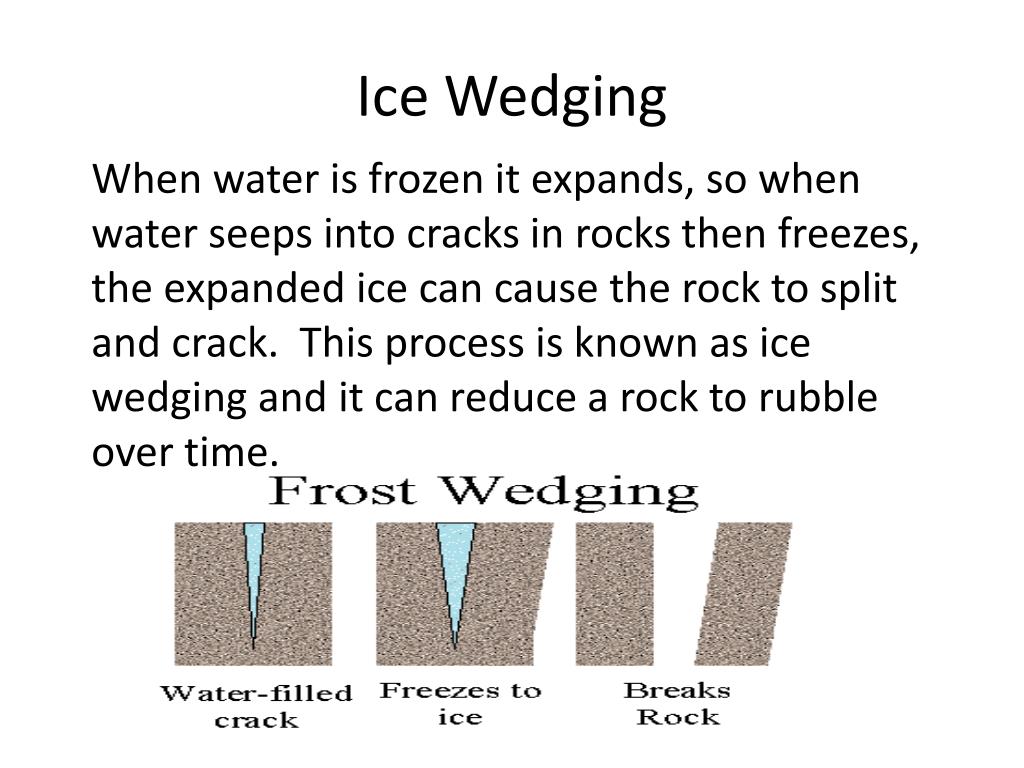 Ice Wedging

When water is frozen it expands, so when water seeps into cracks in rocks then freezes, the expanded ice can cause the rock to split and crack. This process is known as ice wedging and it can reduce a rock to rubble over time.

Frost Wedging

Water-filled crack

Freezes to ice

Breaks Rock